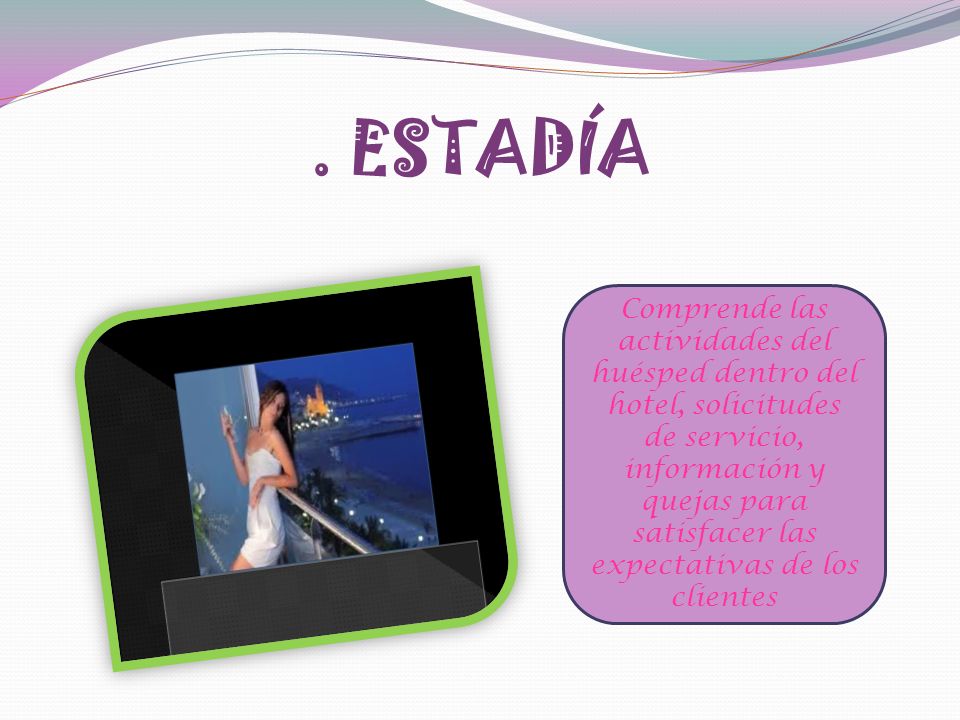 . ESTADÍA

Comprende las actividades del huésped dentro del hotel, solicitudes de servicio, información y quejas para satisfacer las expectativas de los clientes